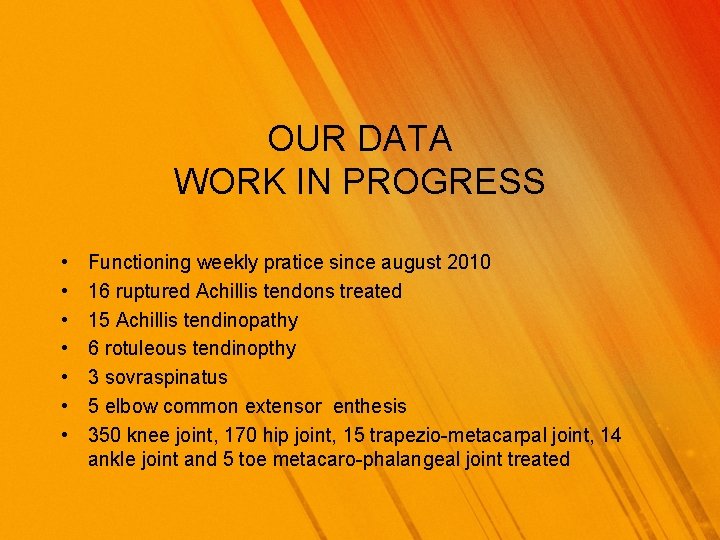 OUR DATA
WORK IN PROGRESS

• Functioning weekly pratice since august 2010
• 16 ruptured Achillis tendons treated
• 15 Achillis tendinopathy
• 6 rotuleous tendinopthy
• 3 sovraspinatus
• 5 elbow common extensor enthesis
• 350 knee joint, 170 hip joint, 15 trapezio-metacarpal joint, 14 ankle joint and 5 toe metacaro-phalangeal joint treated